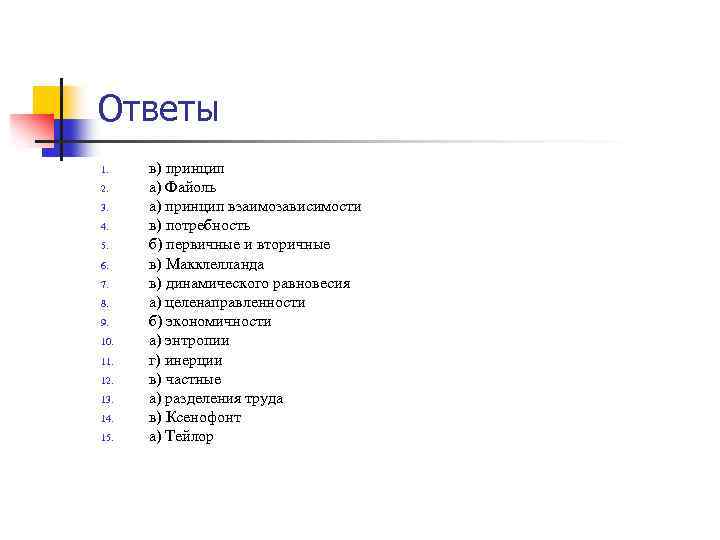 Ответы

1. в) принцип
2. а) Файоль
3. а) принцип взаимозависимости
4. в) потребность
5. б) первичные и вторичные
6. в) Макклелланда
7. в) динамического равновесия
8. а) целенаправленности
9. б) экономичности
10. а) энтропии
11. г) инерции
12. в) частные
13. а) разделения труда
14. в) Ксенофонт
15. а) Тейлор